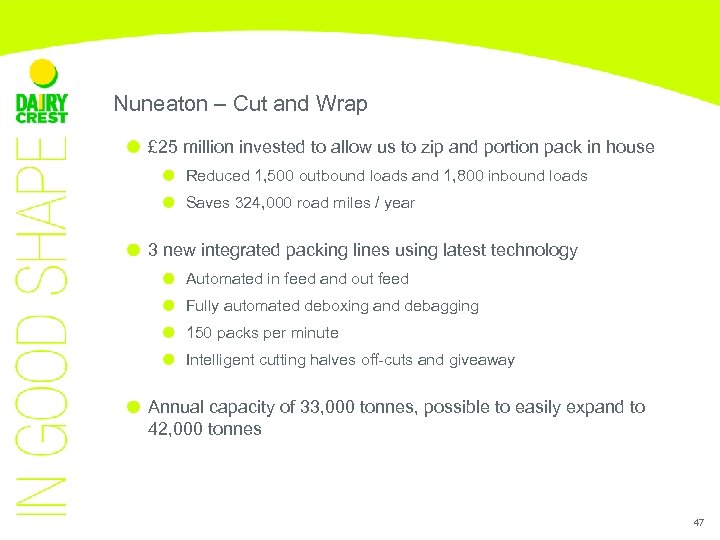 DAIRY CREST

IN GOOD SHAPE

Nuneaton – Cut and Wrap

£25 million invested to allow us to zip and portion pack in house

Reduced 1,500 outbound loads and 1,800 inbound loads

Saves 324,000 road miles / year

3 new integrated packing lines using latest technology

Automated in feed and out feed

Fully automated deboxing and debagging

150 packs per minute

Intelligent cutting halves off-cuts and giveaway

Annual capacity of 33,000 tonnes, possible to easily expand to 42,000 tonnes

47